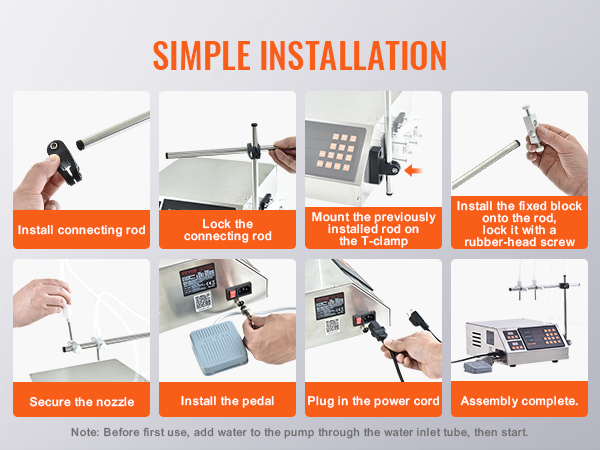 SIMPLE INSTALLATION

Install connecting rod

Lock the connecting rod

Mount the previously installed rod on the T-clamp

Install the fixed block onto the rod, lock it with a rubber-head screw

Secure the nozzle

Install the pedal

Plug in the power cord

Assembly complete.

Note: Before first use, add water to the pump through the water inlet tube, then start.